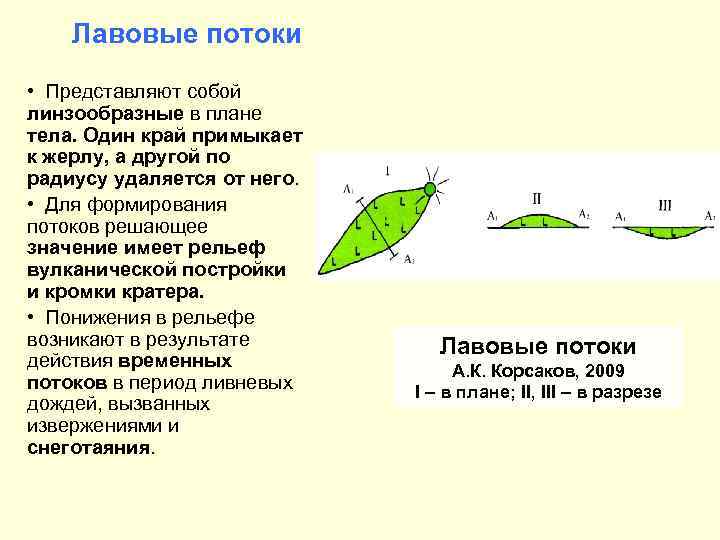 Лавовые потоки

• Представляют собой линзообразные в плане тела. Один край примыкает к жерлу, а другой по радиусу удаляется от него.

• Для формирования потоков решающее значение имеет рельеф вулканической постройки и кромки кратера.

• Понижения в рельефе возникают в результате действия временных потоков в период ливневых дождей, вызванных извержениями и снеготаяния.

I
$A_1$
$A_2$
II
$A_1$
$A_2$
III
$A_1$
$A_2$

Лавовые потоки
А.К. Корсаков, 2009
I – в плане; II, III – в разрезе